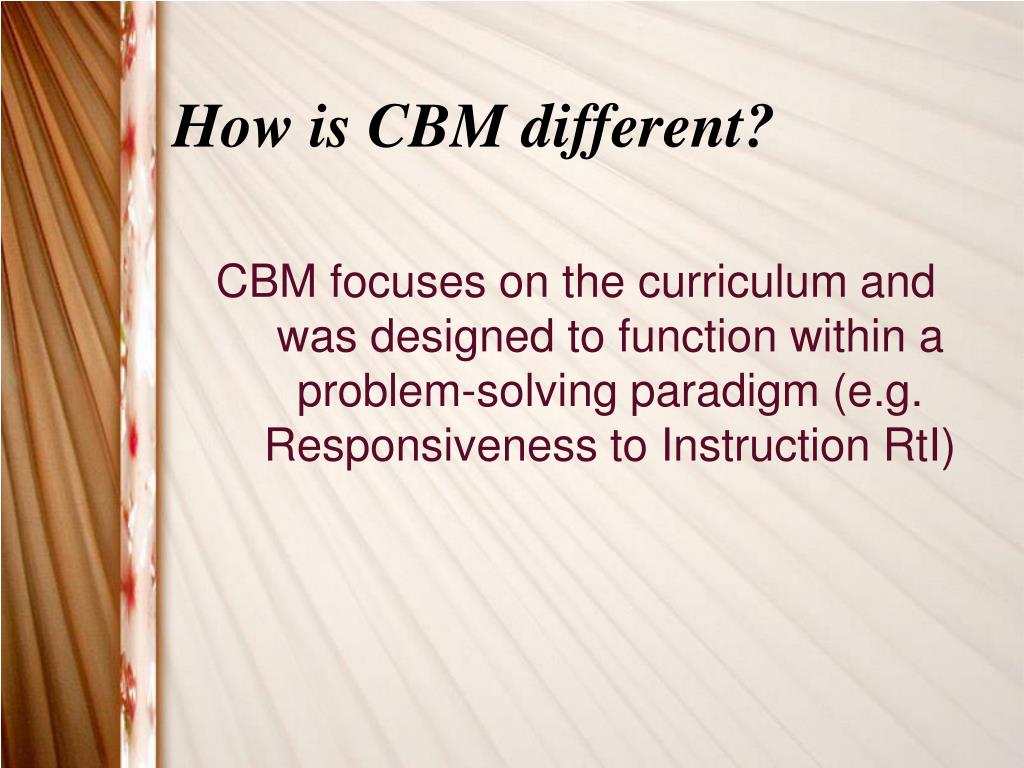 How is CBM different?

CBM focuses on the curriculum and was designed to function within a problem-solving paradigm (e.g. Responsiveness to Instruction RtI)